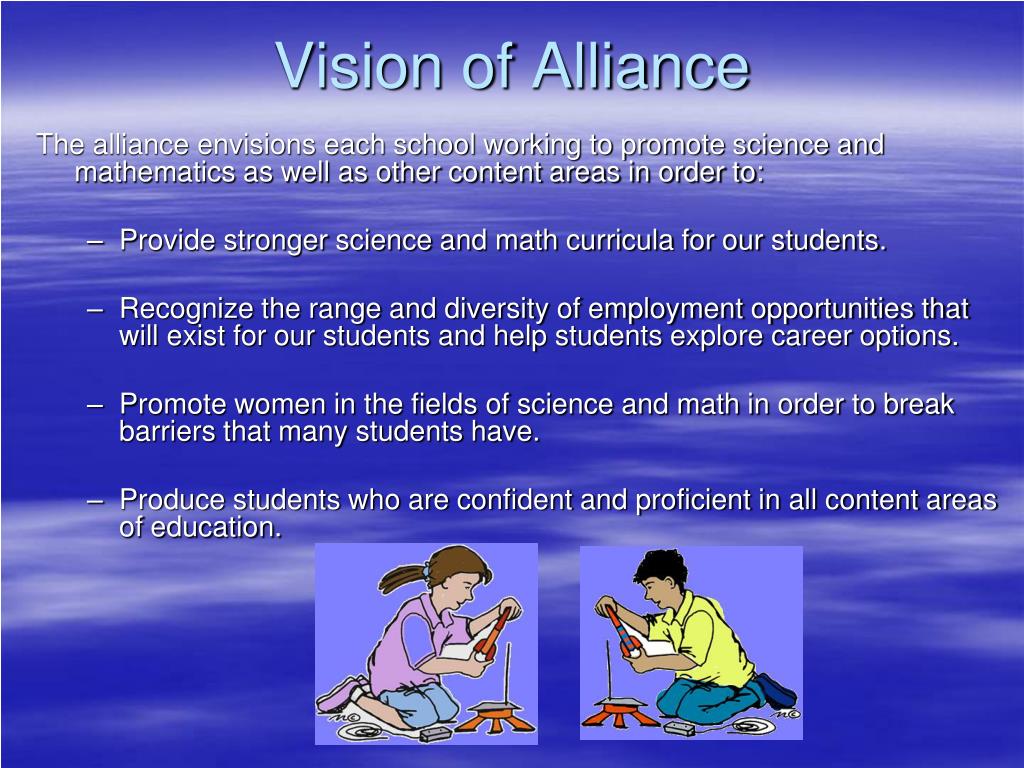 Vision of Alliance

The alliance envisions each school working to promote science and mathematics as well as other content areas in order to:

– Provide stronger science and math curricula for our students.

– Recognize the range and diversity of employment opportunities that will exist for our students and help students explore career options.

– Promote women in the fields of science and math in order to break barriers that many students have.

– Produce students who are confident and proficient in all content areas of education.